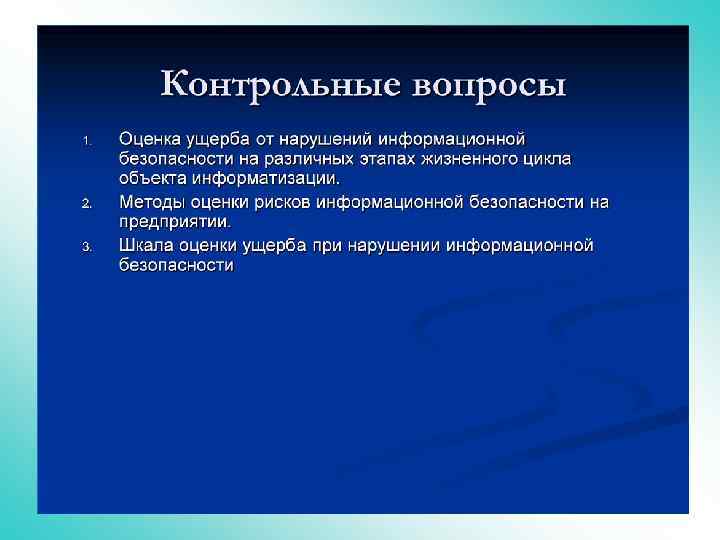 Контрольные вопросы

1. Оценка ущерба от нарушений информационной безопасности на различных этапах жизненного цикла объекта информатизации.
2. Методы оценки рисков информационной безопасности на предприятии.
3. Шкала оценки ущерба при нарушении информационной безопасности